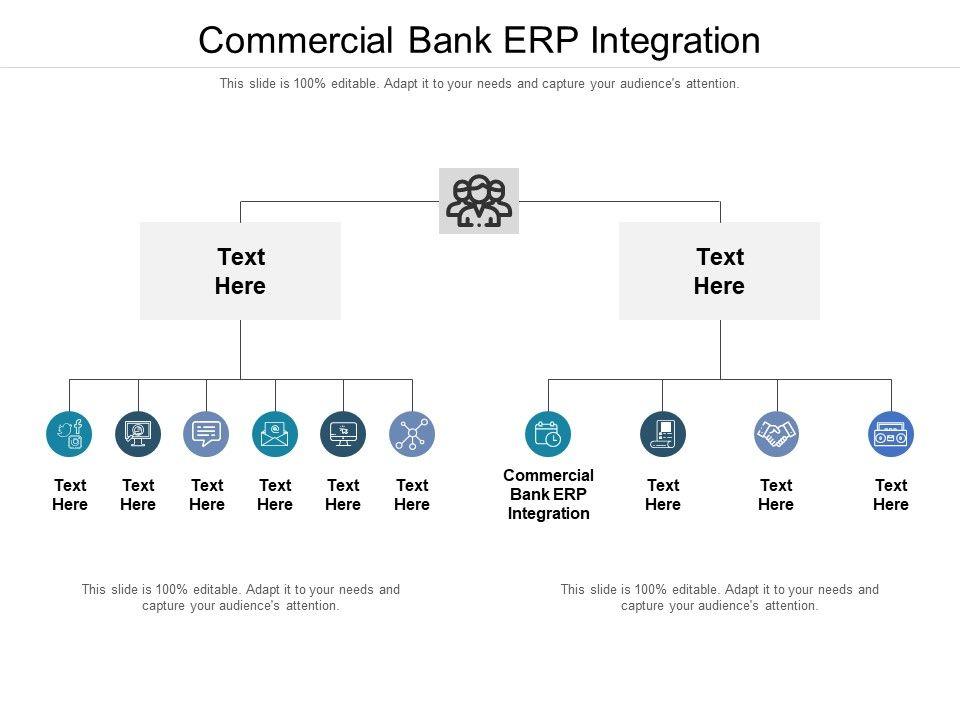 Commercial Bank ERP Integration

This slide is 100% editable. Adapt it to your needs and capture your audience's attention.

Text Here

Text Here

Text Here

Text Here

Text Here

Text Here

Text Here

Text Here

Commercial Bank ERP Integration

Text Here

Text Here

Text Here

This slide is 100% editable. Adapt it to your needs and capture your audience's attention.

This slide is 100% editable. Adapt it to your needs and capture your audience's attention.